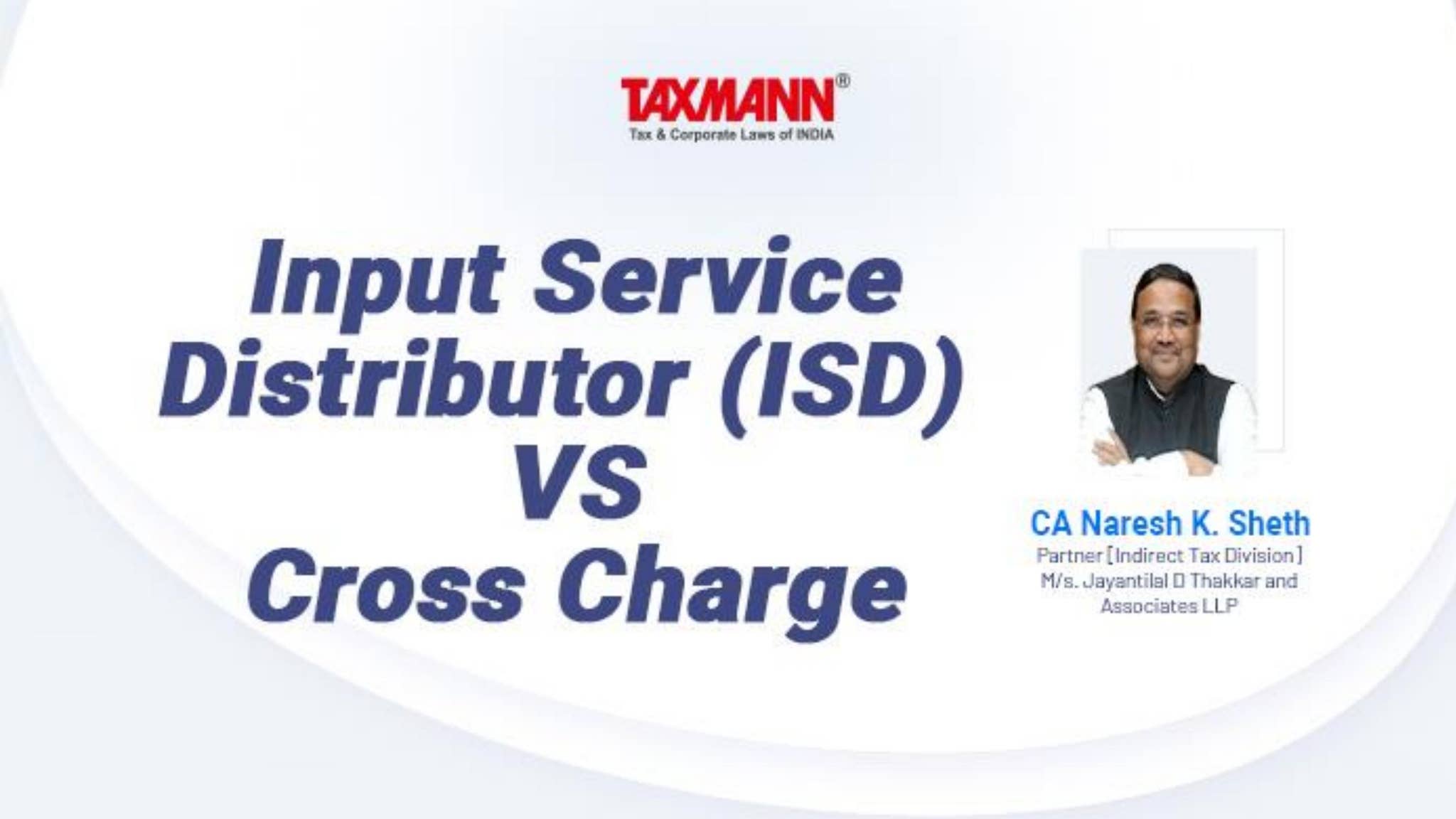 TAXMANN®
Tax & Corporate Laws of INDIA

Input Service Distributor (ISD) VS Cross Charge

CA Naresh K. Sheth
Partner [Indirect Tax Division]
M/s. Jayantilal D Thakkar and Associates LLP